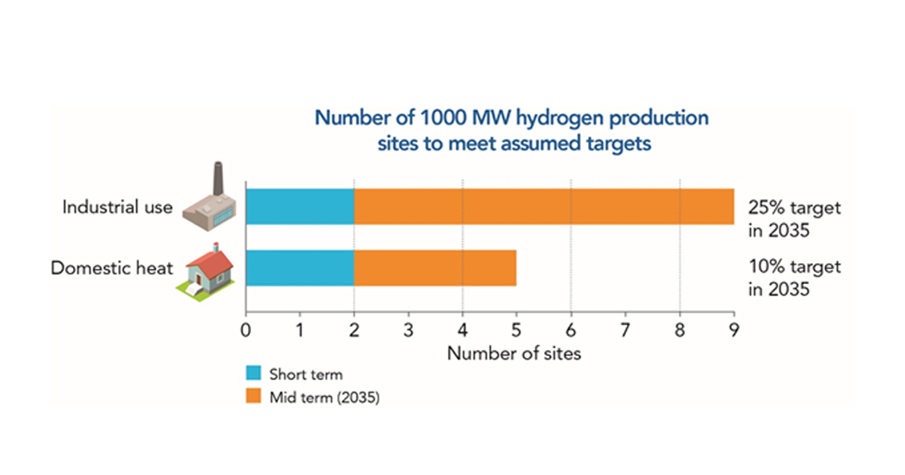 Number of 1000 MW hydrogen production sites to meet assumed targets

Industrial use

25% target in 2035

Domestic heat

10% target in 2035

0 1 2 3 4 5 6 7 8 9

Number of sites

Short term

Mid term (2035)